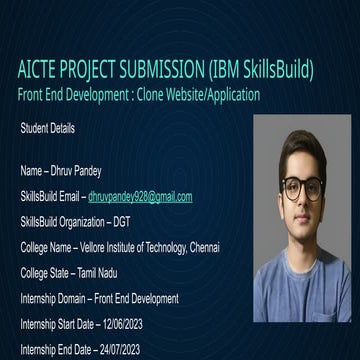 AICTE PROJECT SUBMISSION (IBM SkillsBuild)
Front End Development : Clone Website/Application

Student Details

Name – Dhruv Pandey

SkillsBuild Email – dhruvpandey928@gmail.com

SkillsBuild Organization – DGT

College Name – Vellore Institute of Technology, Chennai

College State – Tamil Nadu

Internship Domain – Front End Development

Internship Start Date – 12/06/2023

Internship End Date – 24/07/2023